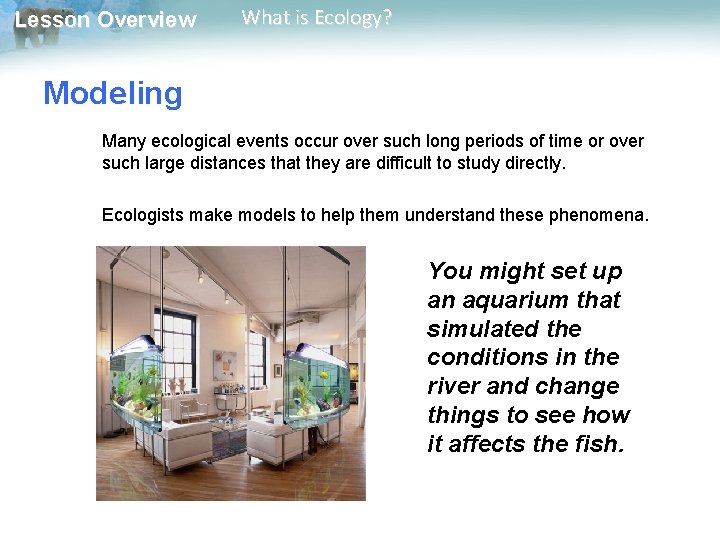 Lesson Overview What is Ecology?

Modeling

Many ecological events occur over such long periods of time or over such large distances that they are difficult to study directly.

Ecologists make models to help them understand these phenomena.

You might set up an aquarium that simulated the conditions in the river and change things to see how it affects the fish.